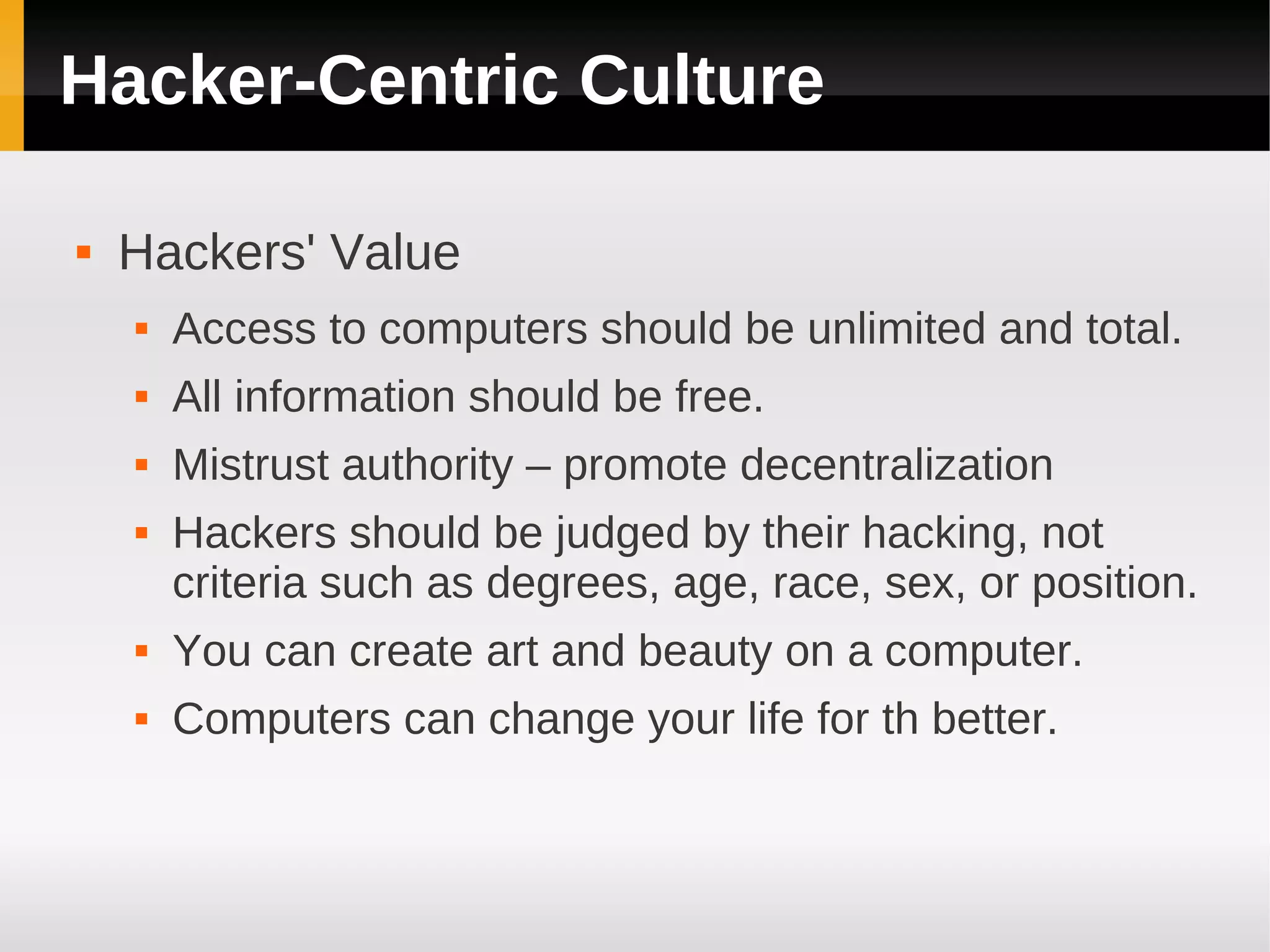 Hacker-Centric Culture

▪ Hackers' Value

▪ Access to computers should be unlimited and total.

▪ All information should be free.

▪ Mistrust authority – promote decentralization

▪ Hackers should be judged by their hacking, not criteria such as degrees, age, race, sex, or position.

▪ You can create art and beauty on a computer.

▪ Computers can change your life for th better.